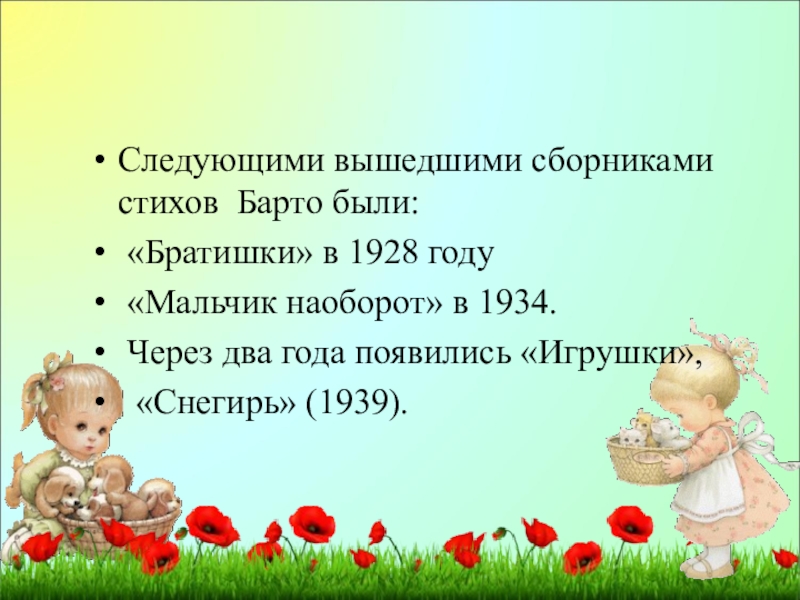 • Следующими вышедшими сборниками стихов Барто были:
• «Братишки» в 1928 году
• «Мальчик наоборот» в 1934.
• Через два года появились «Игрушки»,
• «Снегирь» (1939).